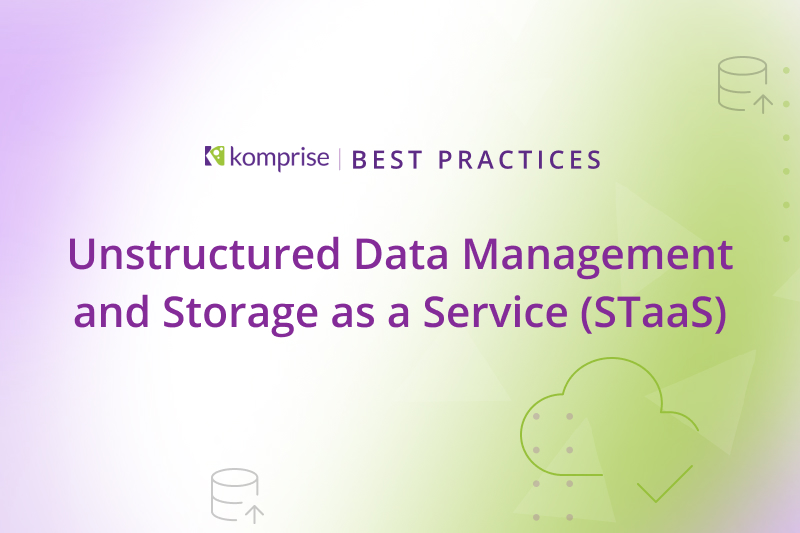 komprise | BEST PRACTICES

Unstructured Data Management and Storage as a Service (STaaS)